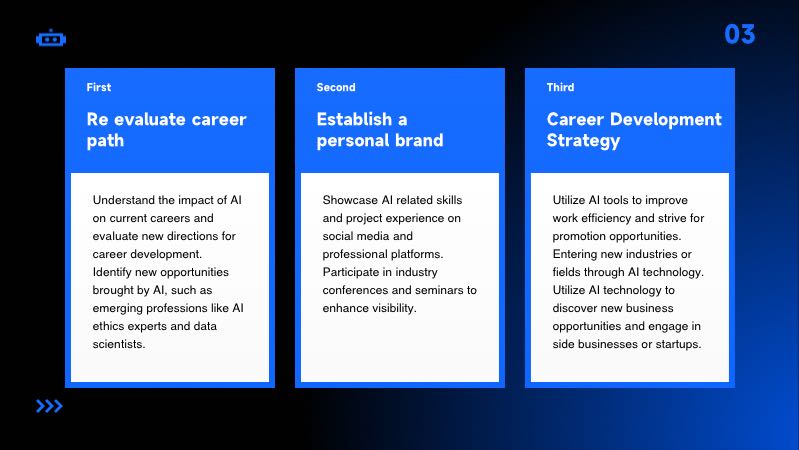 03

First

Re evaluate career path

Understand the impact of AI on current careers and evaluate new directions for career development. Identify new opportunities brought by AI, such as emerging professions like AI ethics experts and data scientists.

Second

Establish a personal brand

Showcase AI related skills and project experience on social media and professional platforms. Participate in industry conferences and seminars to enhance visibility.

Third

Career Development Strategy

Utilize AI tools to improve work efficiency and strive for promotion opportunities. Entering new industries or fields through AI technology. Utilize AI technology to discover new business opportunities and engage in side businesses or startups.